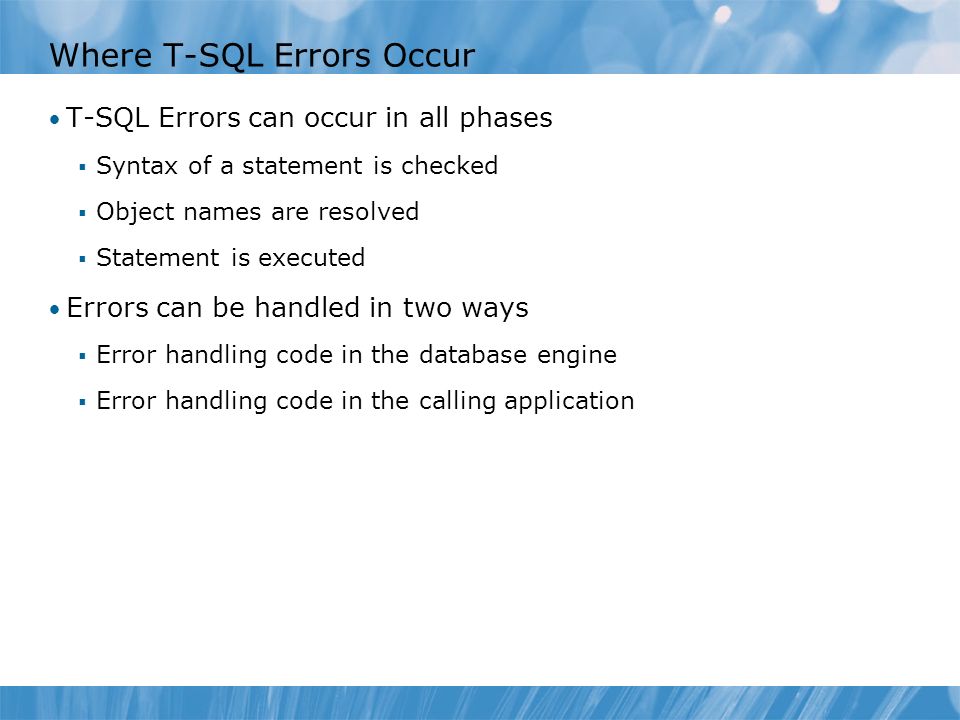 Where T-SQL Errors Occur

• T-SQL Errors can occur in all phases

▪ Syntax of a statement is checked

▪ Object names are resolved

▪ Statement is executed

• Errors can be handled in two ways

▪ Error handling code in the database engine

▪ Error handling code in the calling application